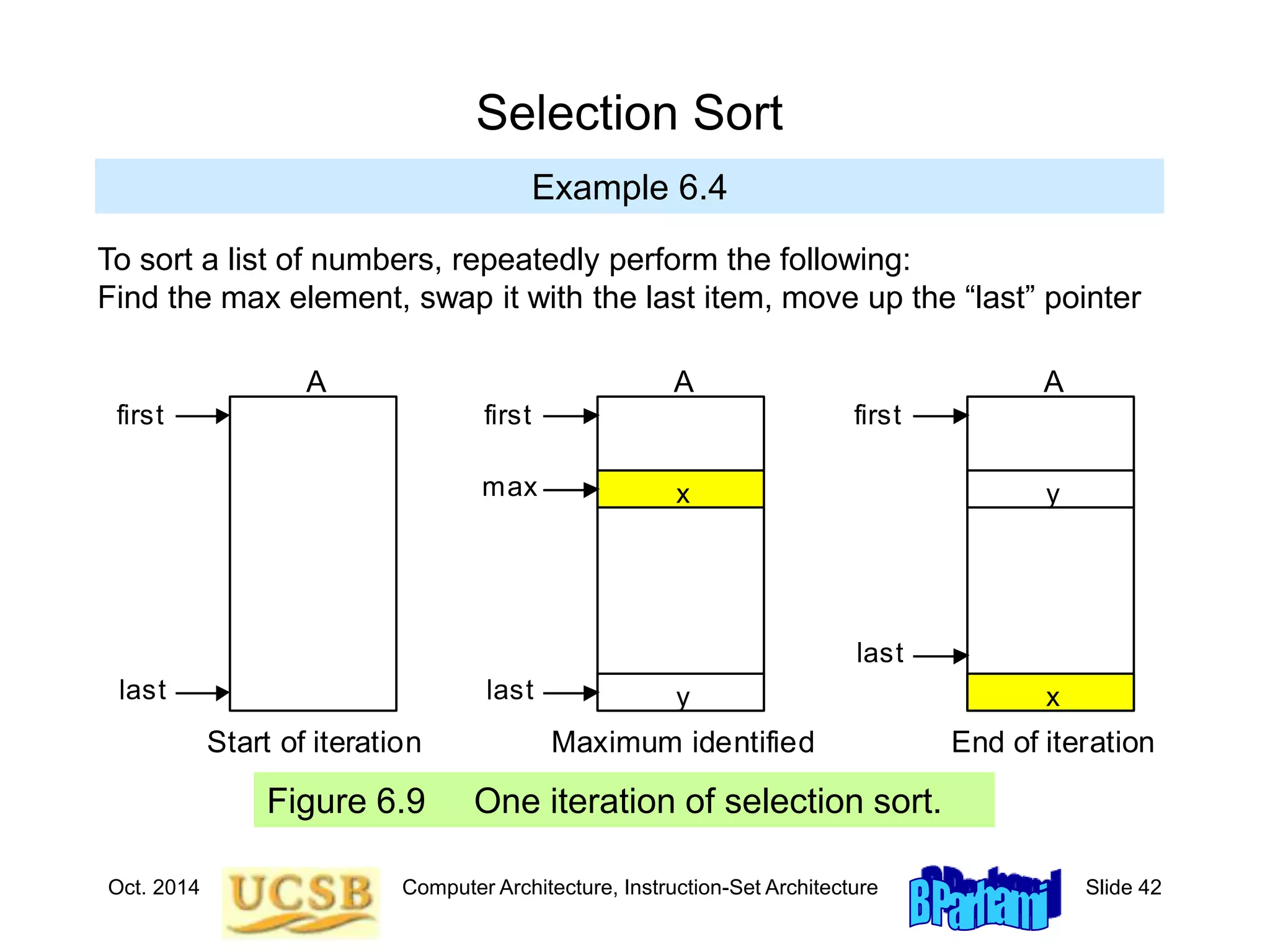 Selection Sort

Example 6.4

To sort a list of numbers, repeatedly perform the following:
Find the max element, swap it with the last item, move up the “last” pointer

A
first
last
Start of iteration

A
first
max
x
last
y
Maximum identified

A
first
y
last
x
End of iteration

Figure 6.9 One iteration of selection sort.

Oct. 2014 UCSB Computer Architecture, Instruction-Set Architecture BParhami Slide 42